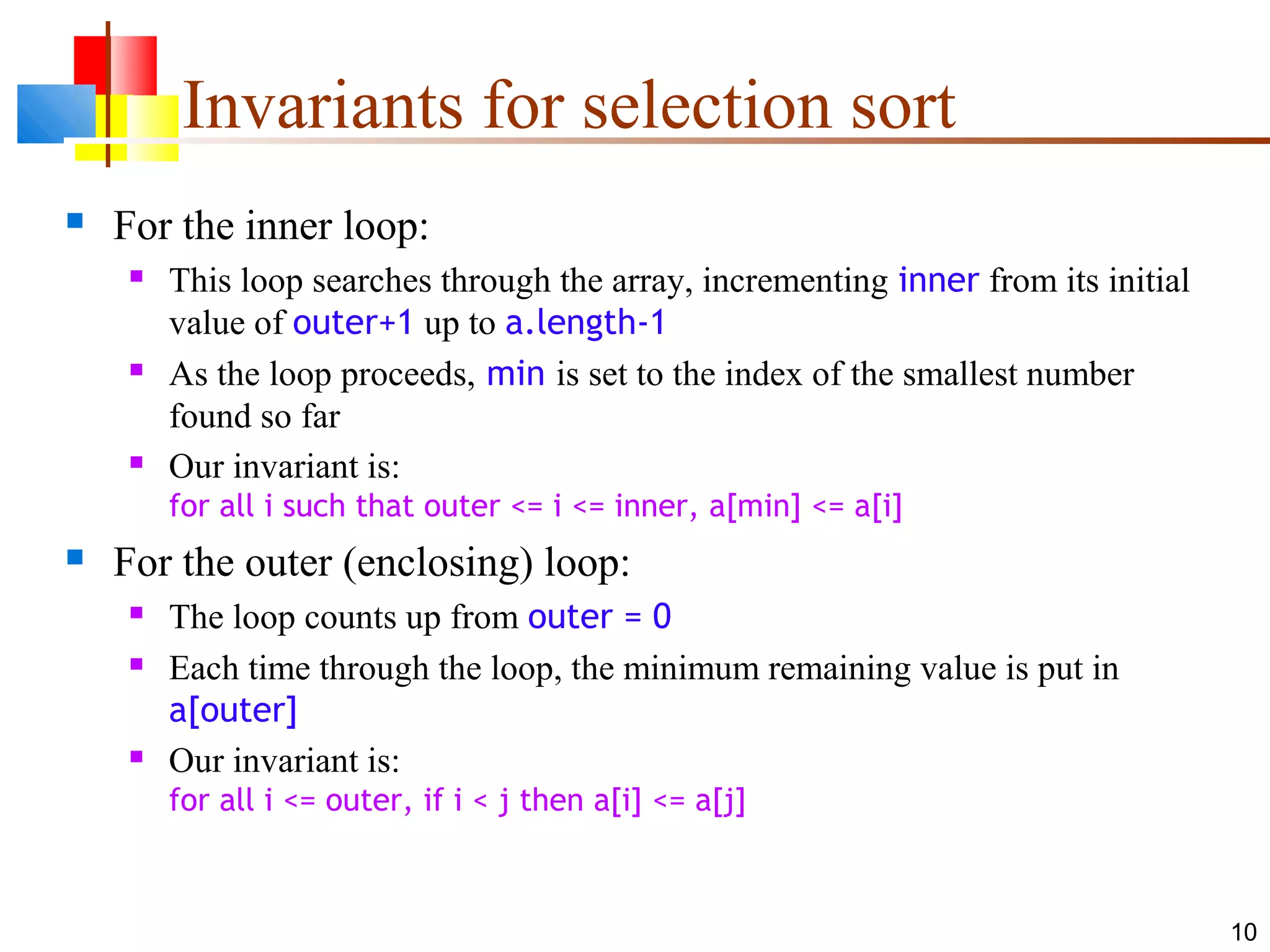 Invariants for selection sort

For the inner loop:

This loop searches through the array, incrementing inner from its initial value of outer+1 up to a.length-1

As the loop proceeds, min is set to the index of the smallest number found so far

Our invariant is:
for all i such that outer <= i <= inner, a[min] <= a[i]

For the outer (enclosing) loop:

The loop counts up from outer = 0

Each time through the loop, the minimum remaining value is put in a[outer]

Our invariant is:
for all i <= outer, if i < j then a[i] <= a[j]

10